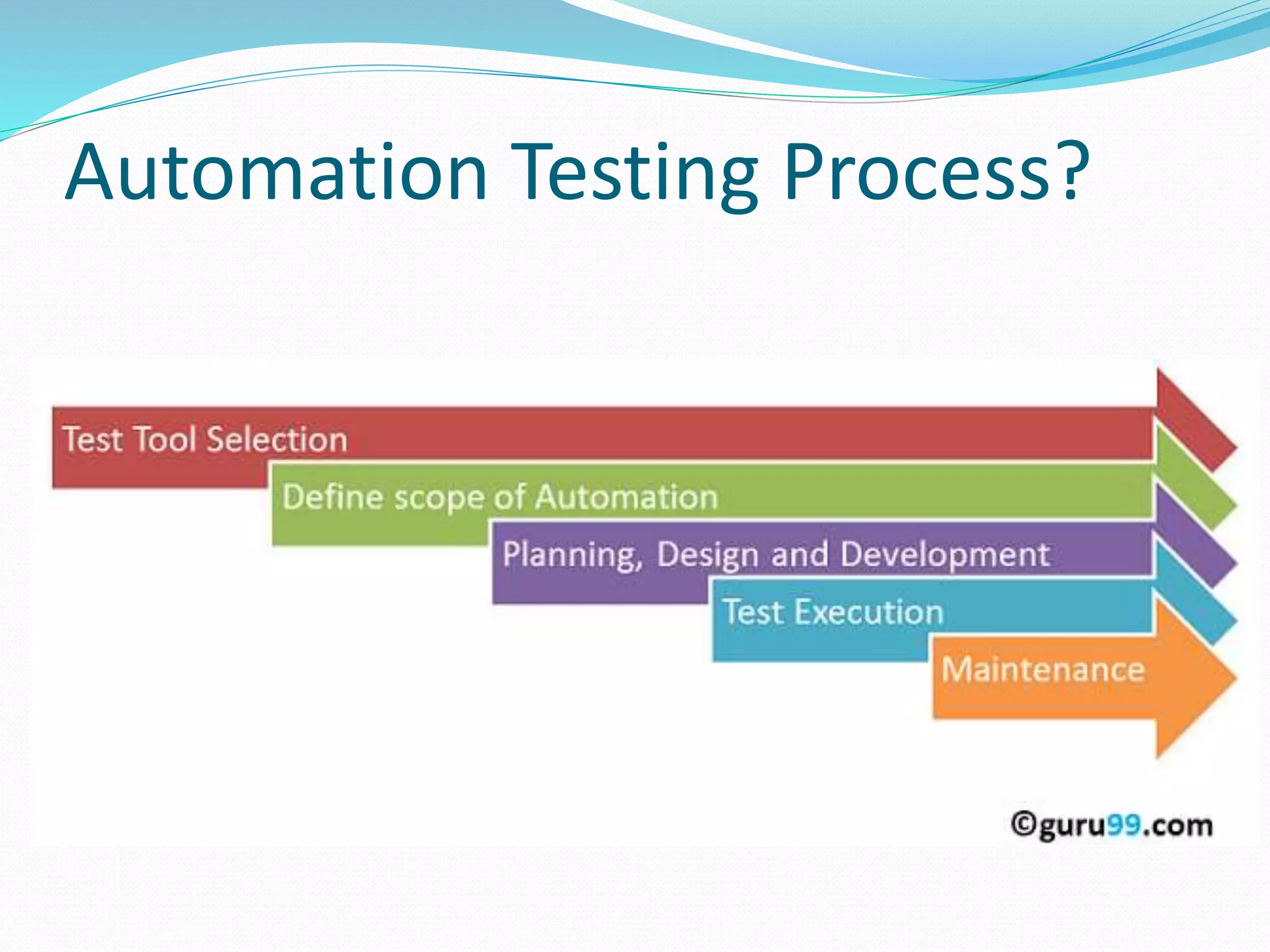 Automation Testing Process?

Test Tool Selection

Define scope of Automation

Planning, Design and Development

Test Execution

Maintenance

©guru99.com